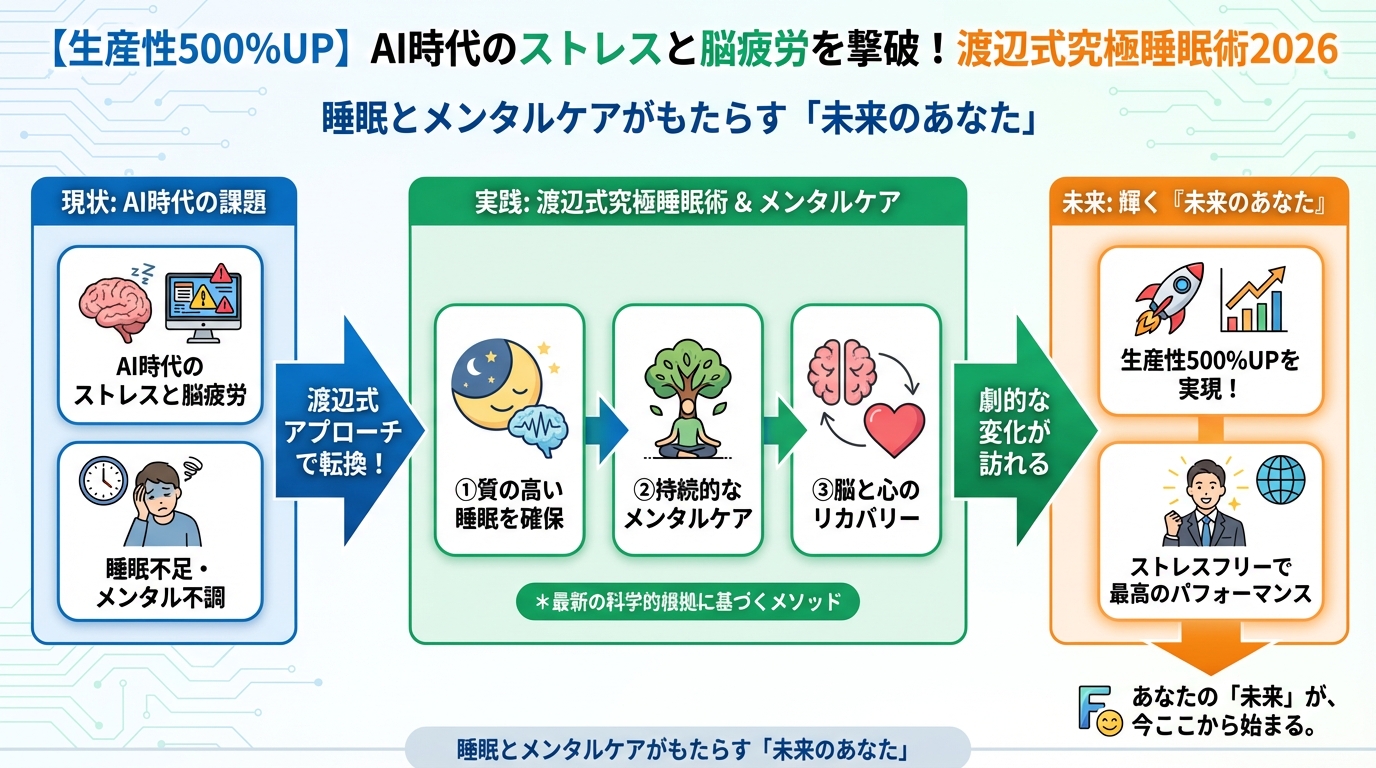 【生産性500%UP】AI時代のストレスと脳疲労を撃破！渡辺式究極睡眠術2026

睡眠とメンタルケアがもたらす「未来のあなた」

現状: AI時代の課題

AI時代のストレスと脳疲労

睡眠不足・メンタル不調

渡辺式アプローチで転換！

実践: 渡辺式究極睡眠術 & メンタルケア

①質の高い睡眠を確保

②持続的なメンタルケア

③脳と心のリカバリー

＊最新の科学的根拠に基づくメソッド

劇的な変化が訪れる

未来: 輝く『未来のあなた』

生産性500%UPを実現！

ストレスフリーで最高のパフォーマンス

あなたの「未来」が、今ここから始まる。

睡眠とメンタルケアがもたらす「未来のあなた」